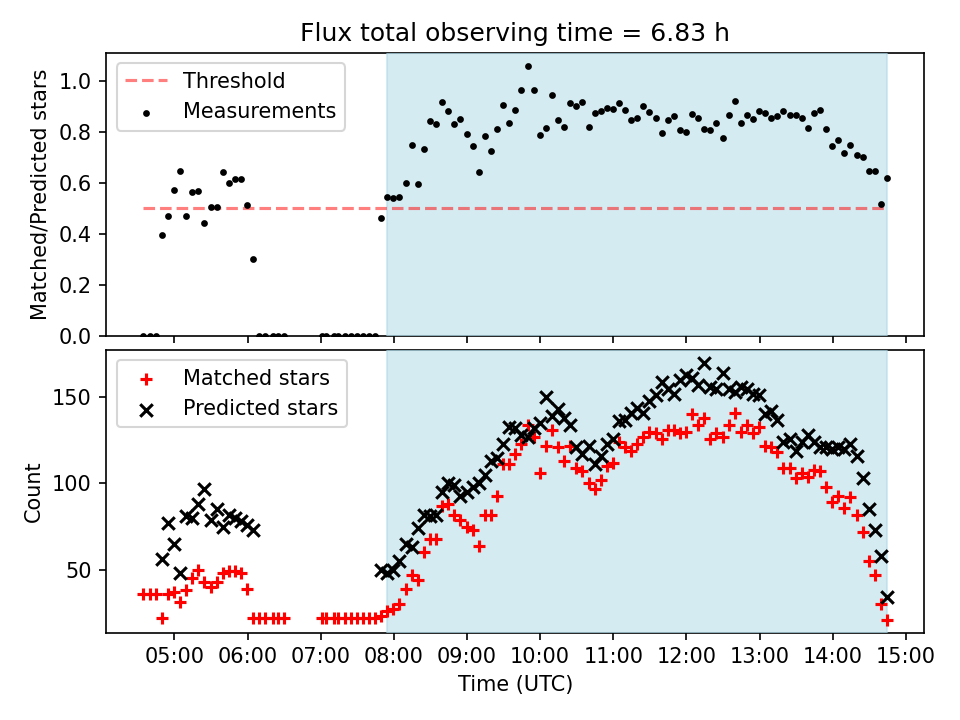 Flux total observing time = 6.83 h

Threshold
Measurements

Matched/Predicted stars

1.0
0.8
0.6
0.4
0.2
0.0

Matched stars
Predicted stars

Count

150
100
50

05:00 06:00 07:00 08:00 09:00 10:00 11:00 12:00 13:00 14:00 15:00

Time (UTC)